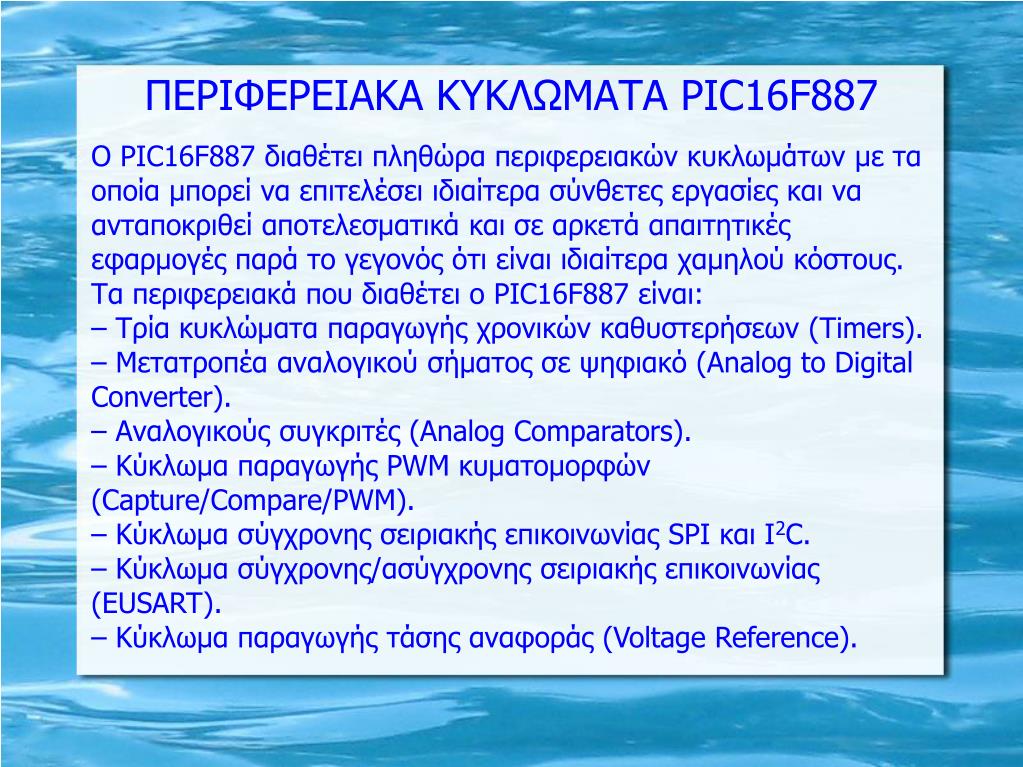 ΠΕΡΙΦΕΡΕΙΑΚΑ ΚΥΚΛΩΜΑΤΑ PIC16F887

Ο PIC16F887 διαθέτει πληθώρα περιφερειακών κυκλωμάτων με τα οποία μπορεί να επιτελέσει ιδιαίτερα σύνθετες εργασίες και να ανταποκριθεί αποτελεσματικά και σε αρκετά απαιτητικές εφαρμογές παρά το γεγονός ότι είναι ιδιαίτερα χαμηλού κόστους.
Τα περιφερειακά που διαθέτει ο PIC16F887 είναι:
– Τρία κυκλώματα παραγωγής χρονικών καθυστερήσεων (Timers).
– Μετατροπέα αναλογικού σήματος σε ψηφιακό (Analog to Digital Converter).
– Αναλογικούς συγκριτές (Analog Comparators).
– Κύκλωμα παραγωγής PWM κυματομορφών (Capture/Compare/PWM).
– Κύκλωμα σύγχρονης σειριακής επικοινωνίας SPI και $I^2C$.
– Κύκλωμα σύγχρονης/ασύγχρονης σειριακής επικοινωνίας (EUSART).
– Κύκλωμα παραγωγής τάσης αναφοράς (Voltage Reference).